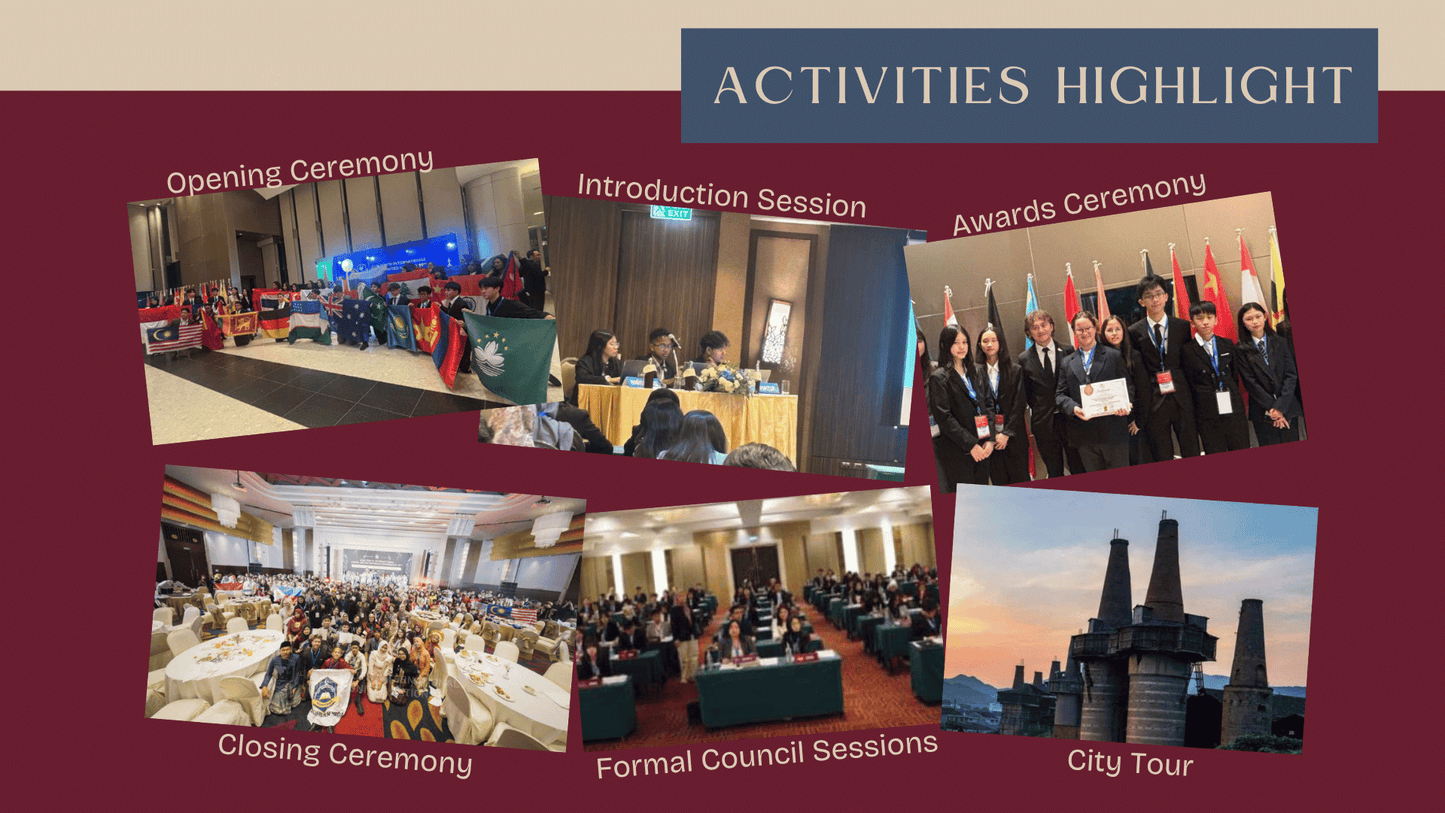 ACTIVITIES HIGHLIGHT

Opening Ceremony

Introduction Session

EXIT

Awards Ceremony

Closing Ceremony

Formal Council Sessions

City Tour